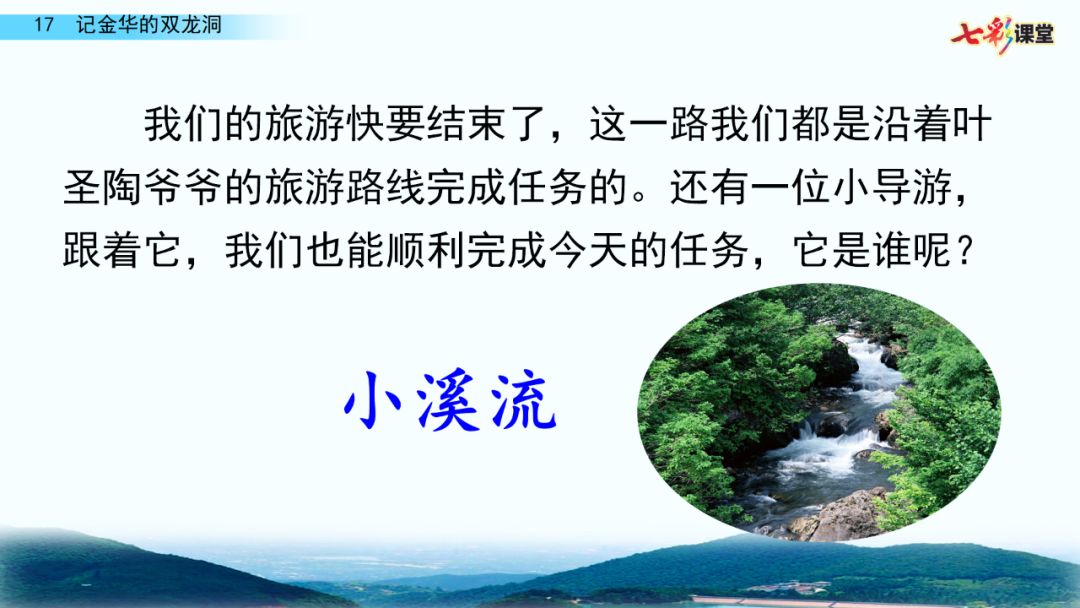 17 记金华的双龙洞

七彩课堂

我们的旅游快要结束了，这一路我们都是沿着叶圣陶爷爷的旅游路线完成任务的。还有一位小导游，跟着它，我们也能顺利完成今天的任务，它是谁呢？

小溪流